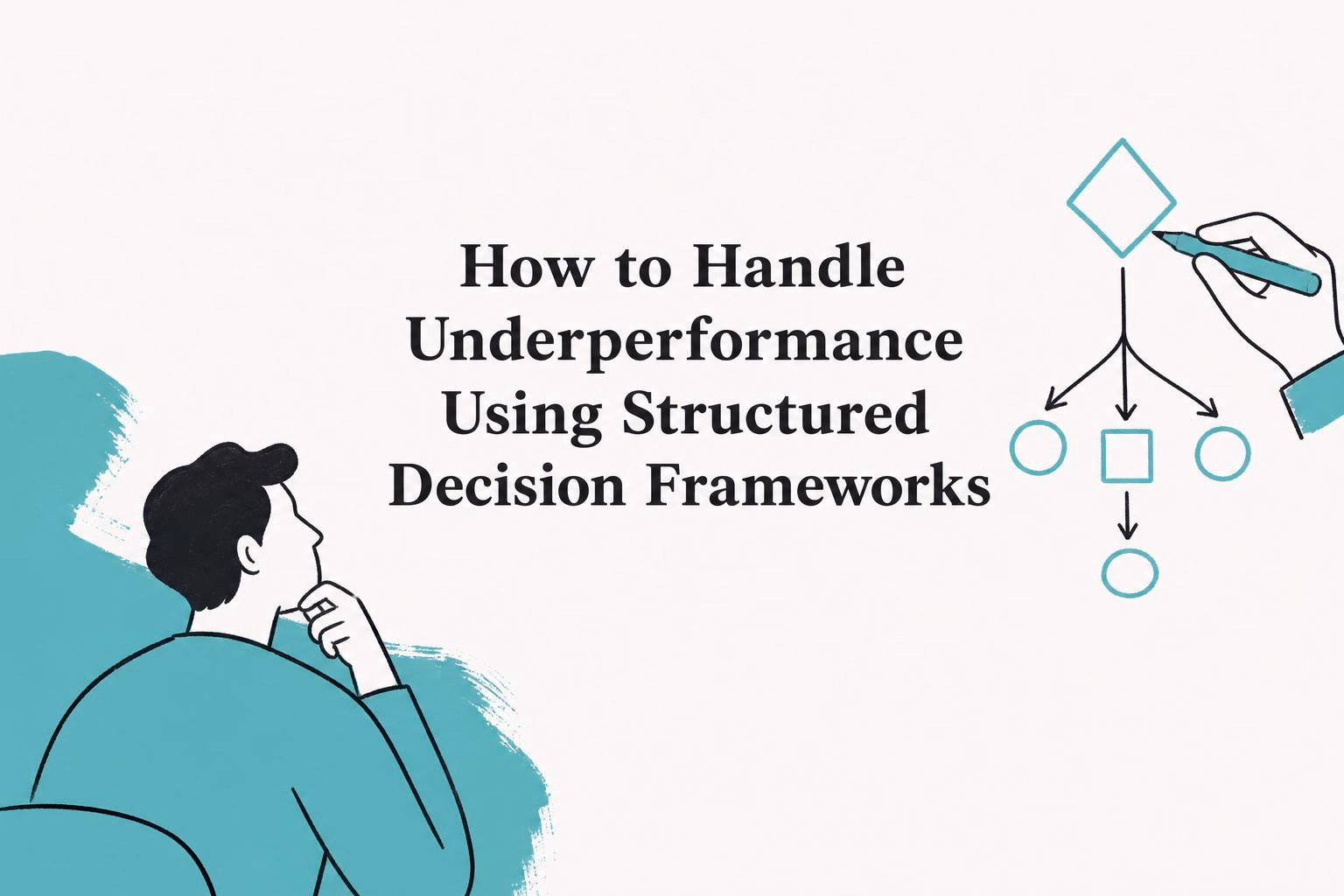 How to Handle Underperformance Using Structured Decision Frameworks